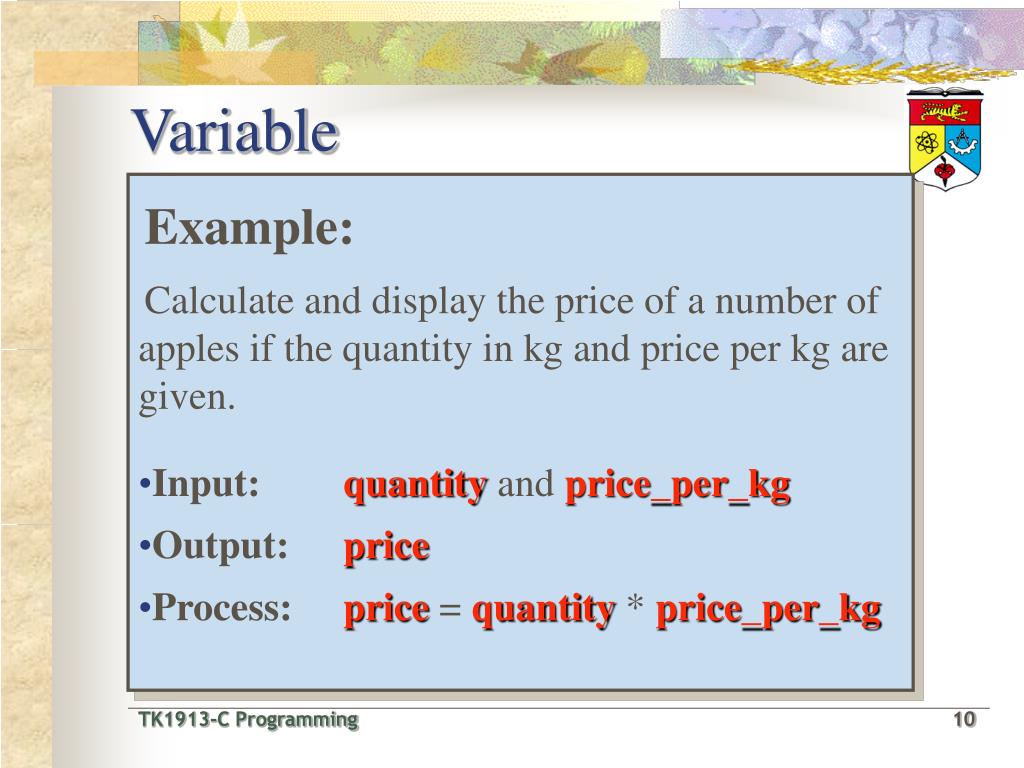 Variable

Example:

Calculate and display the price of a number of apples if the quantity in kg and price per kg are given.

•Input: quantity and price_per_kg
•Output: price
•Process: price = quantity * price_per_kg

TK1913-C Programming

10